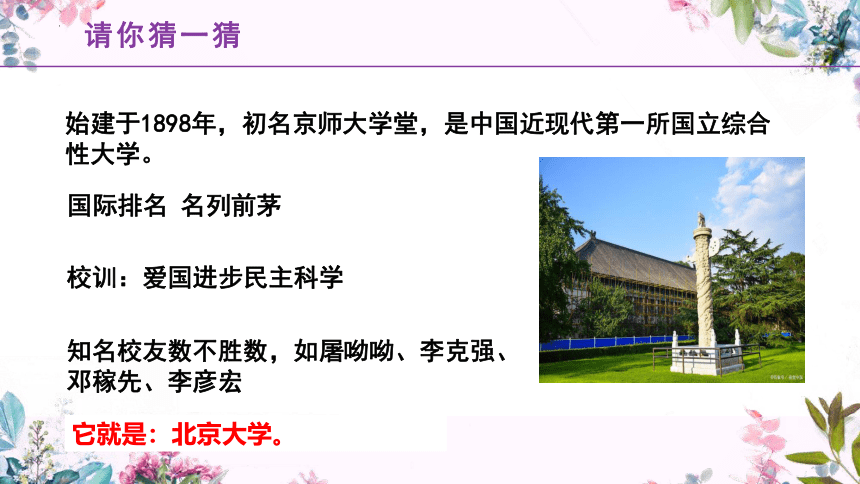 请你猜一猜

始建于1898年，初名京师大学堂，是中国近现代第一所国立综合性大学。

国际排名 名列前茅

校训：爱国进步民主科学

知名校友数不胜数，如屠呦呦、李克强、邓稼先、李彦宏

它就是：北京大学。